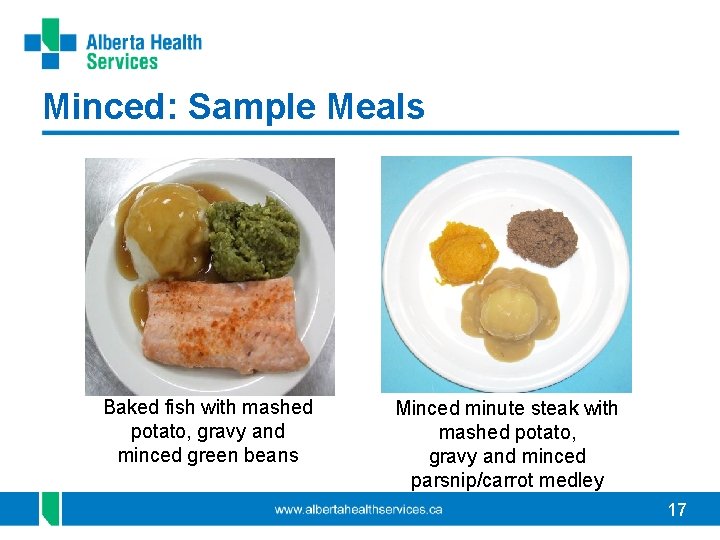 Alberta Health Services

Minced: Sample Meals

Baked fish with mashed potato, gravy and minced green beans

Minced minute steak with mashed potato, gravy and minced parsnip/carrot medley

www.albertahealthservices.ca

17